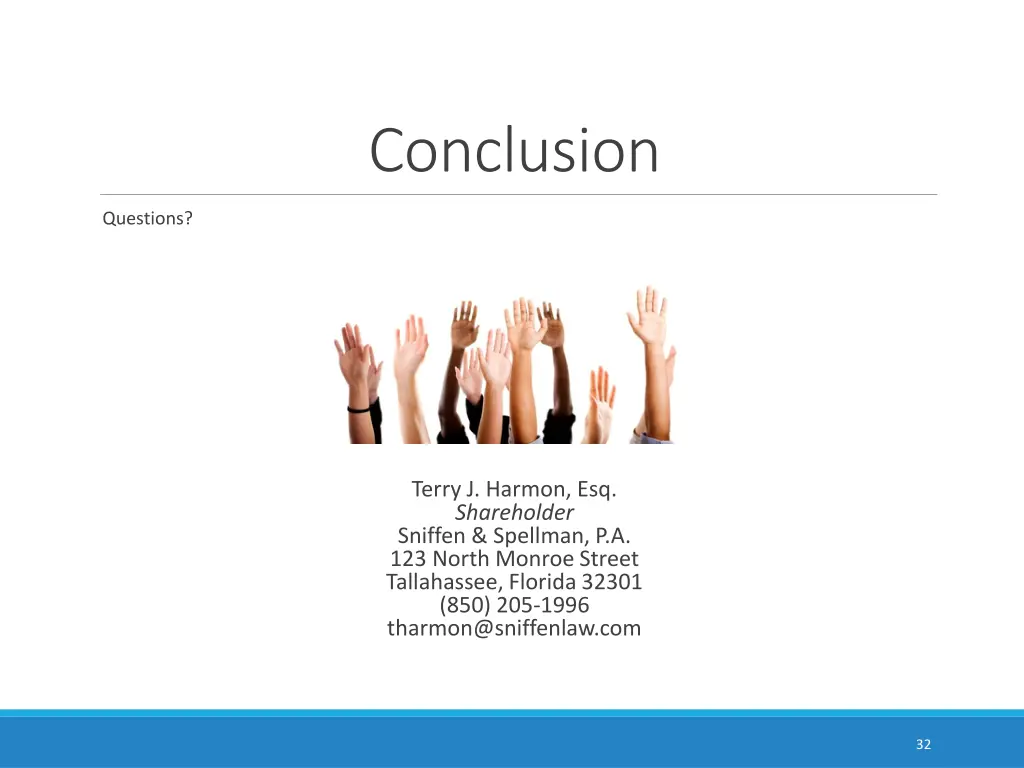 Conclusion

Questions?

Terry J. Harmon, Esq.
Shareholder
Sniffen & Spellman, P.A.
123 North Monroe Street
Tallahassee, Florida 32301
(850) 205-1996
tharmon@sniffenlaw.com

32